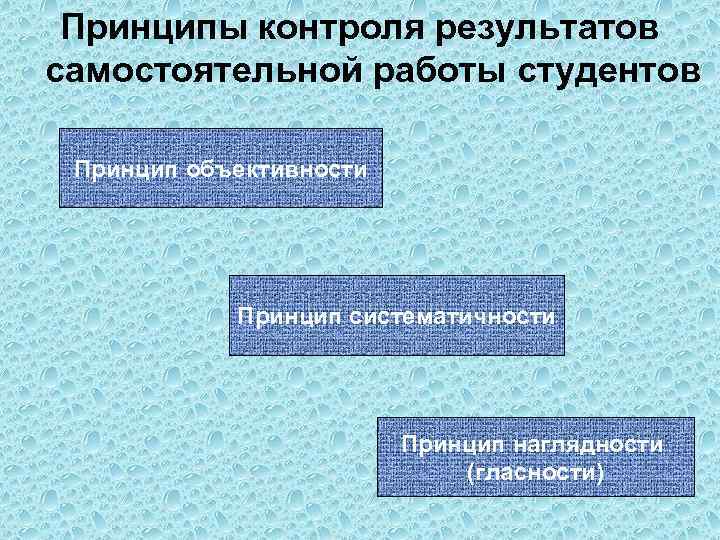 Принципы контроля результатов самостоятельной работы студентов

Принцип объективности

Принцип систематичности

Принцип наглядности (гласности)